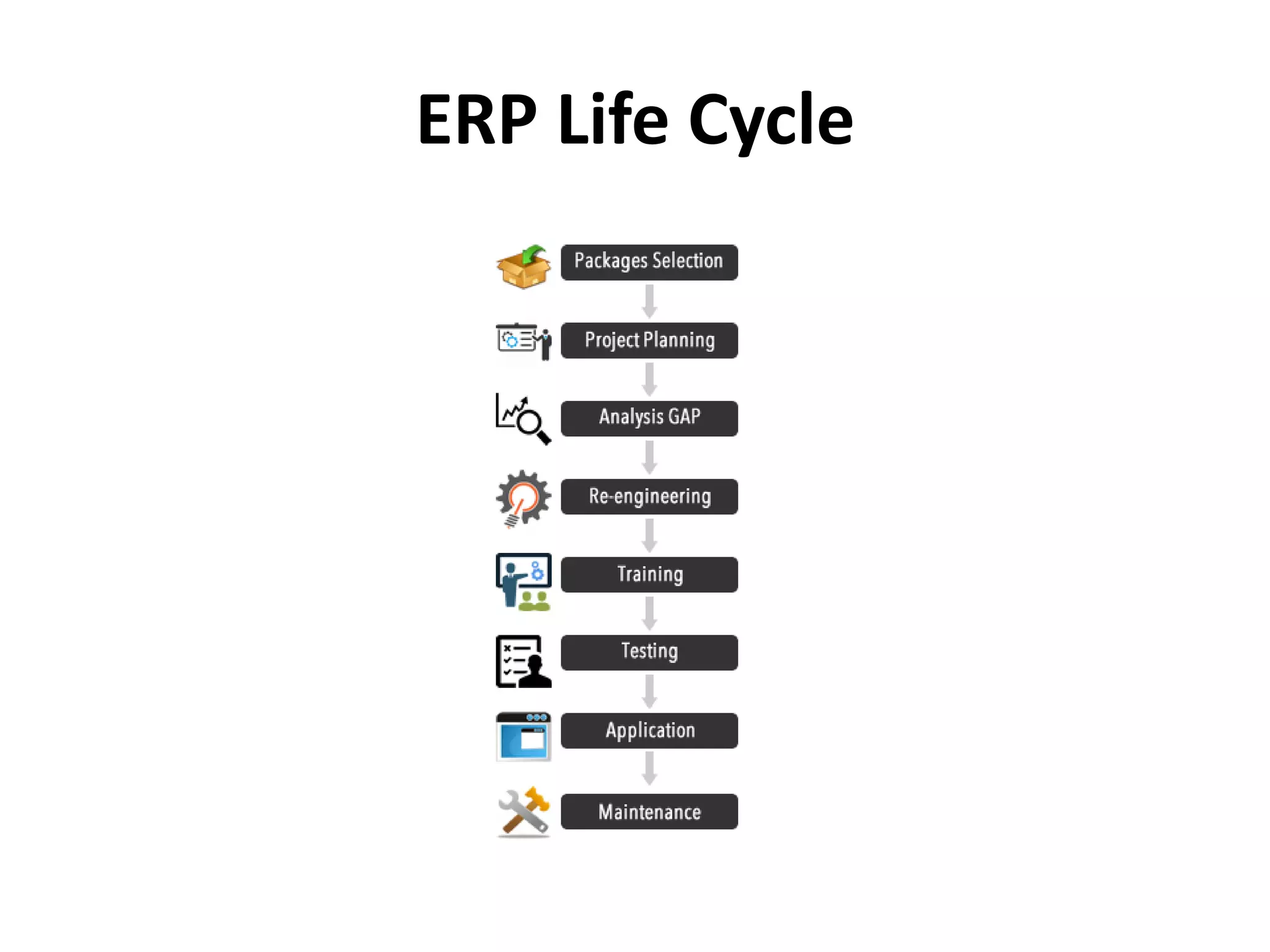 ERP Life Cycle

Packages Selection

Project Planning

Analysis GAP

Re-engineering

Training

Testing

Application

Maintenance